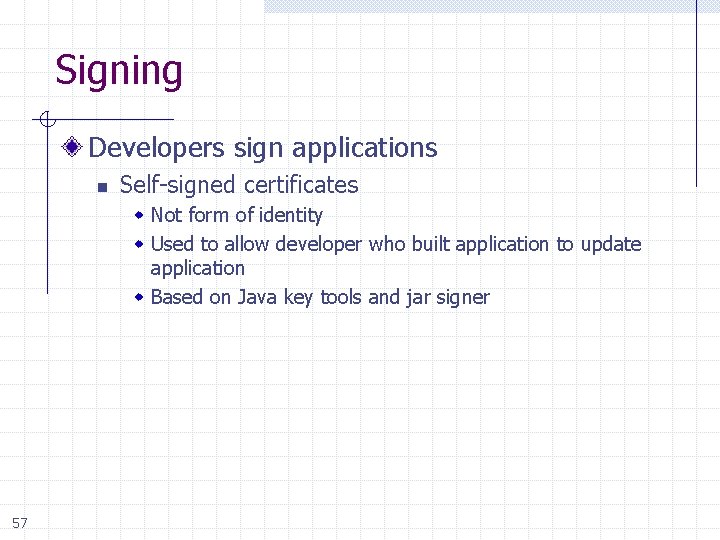 Signing

Developers sign applications

Self-signed certificates

Not form of identity

Used to allow developer who built application to update application

Based on Java key tools and jar signer

57